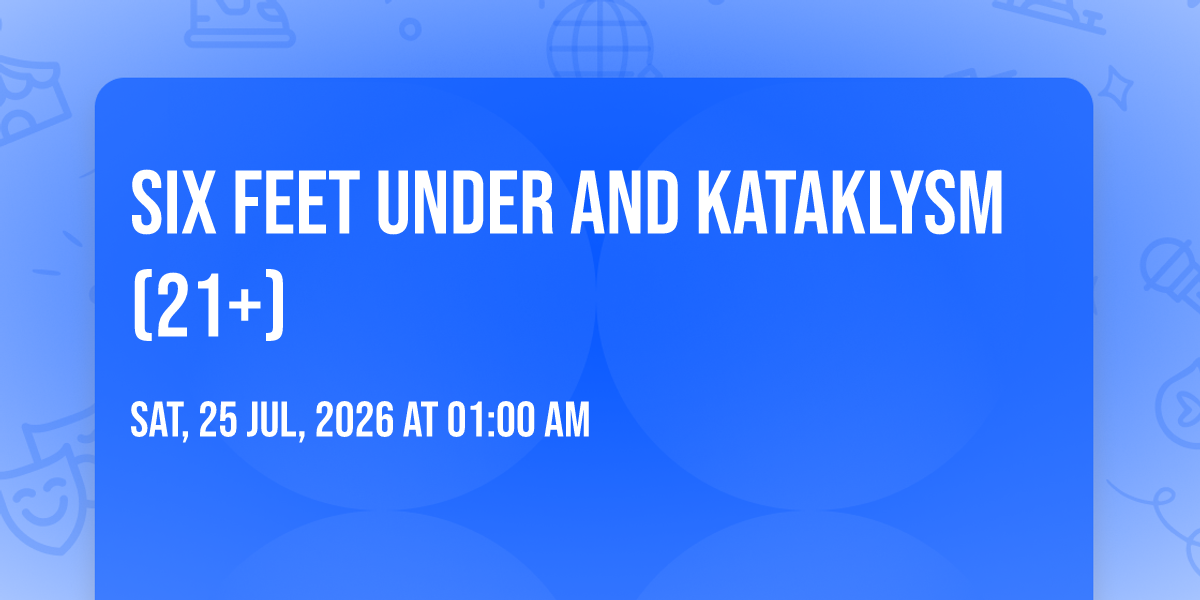 SIX FEET UNDER AND KATAKLYSM (21+)

SAT, 25 JUL, 2026 AT 01:00 AM